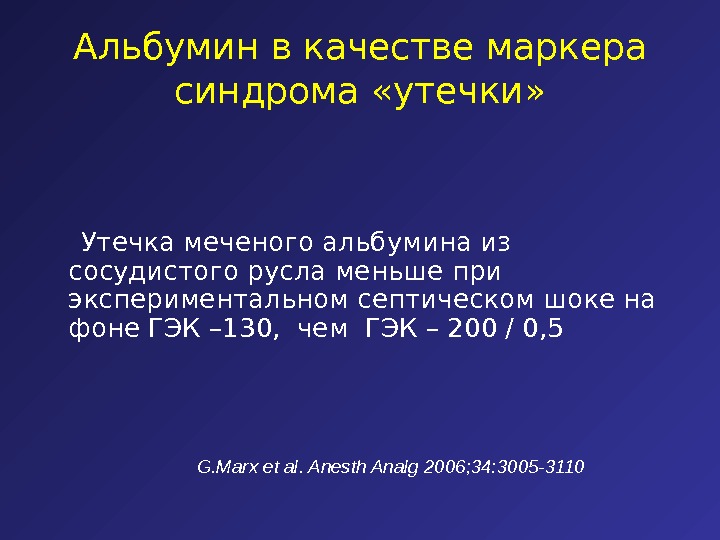 Альбумин в качестве маркера синдрома «утечки»

Утечка меченого альбумина из сосудистого русла меньше при экспериментальном септическом шоке на фоне ГЭК –130, чем ГЭК – 200 / 0,5

G.Marx et al. Anesth Analg 2006;34:3005-3110